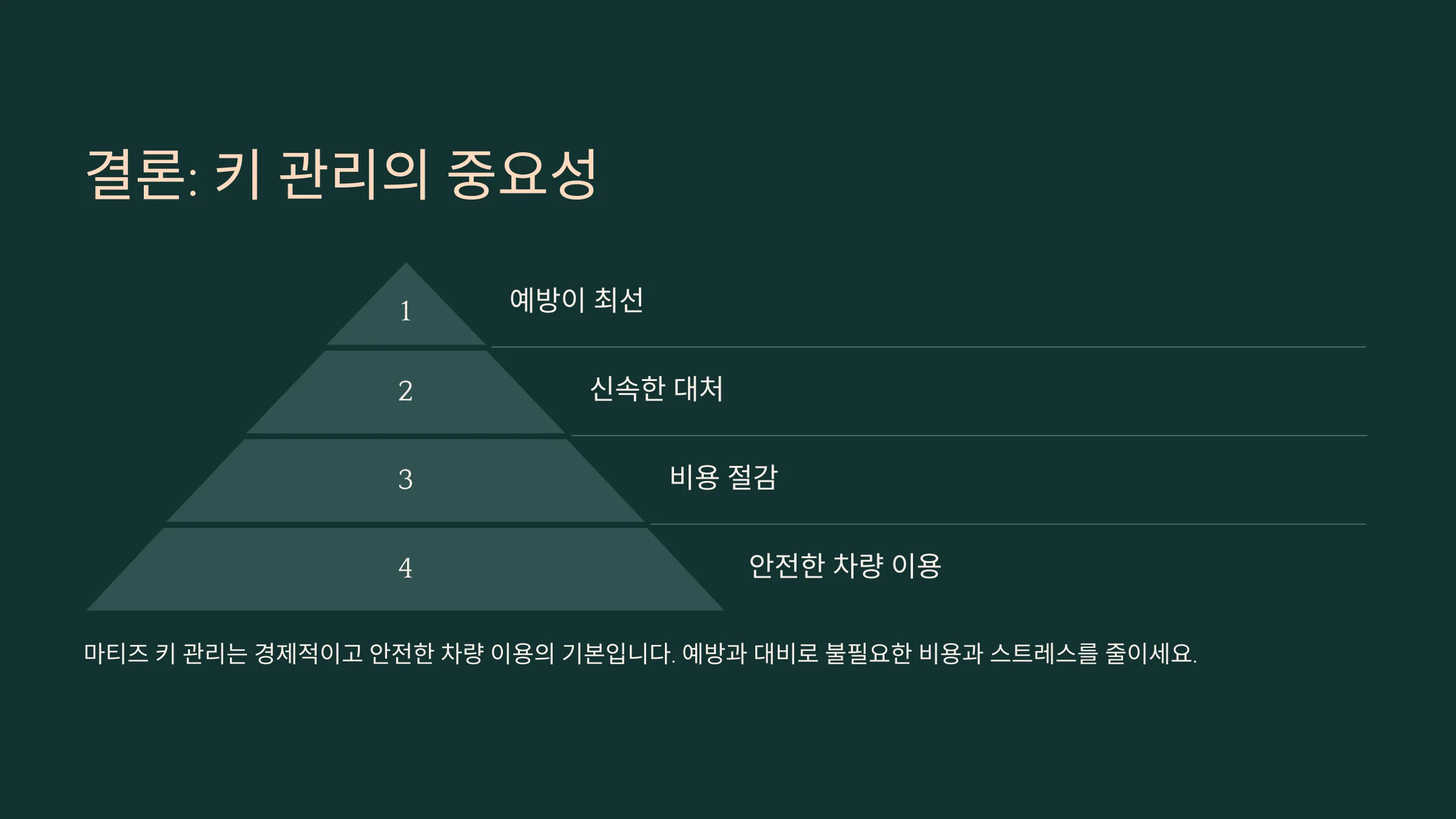 결론: 키 관리의 중요성

1
예방이 최선

2
신속한 대처

3
비용 절감

4
안전한 차량 이용

마티즈 키 관리는 경제적이고 안전한 차량 이용의 기본입니다. 예방과 대비로 불필요한 비용과 스트레스를 줄이세요.